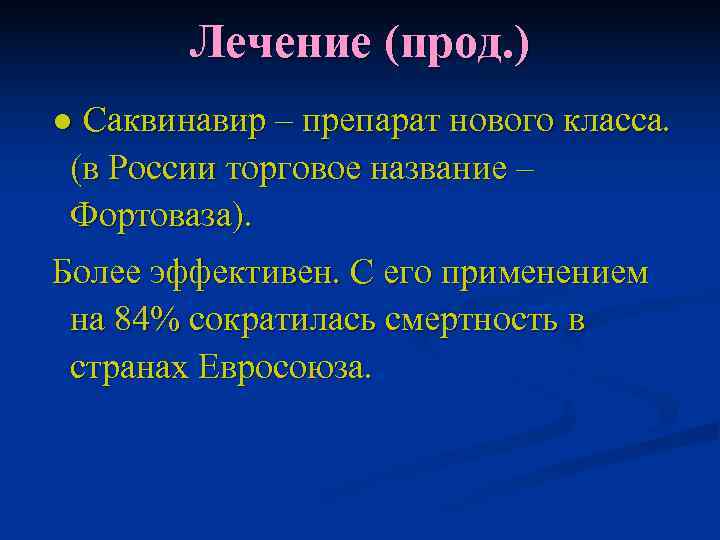 Лечение (прод.)

● Саквинавир – препарат нового класса. (в России торговое название – Фортоваза).

Более эффективен. С его применением на 84% сократилась смертность в странах Евросоюза.